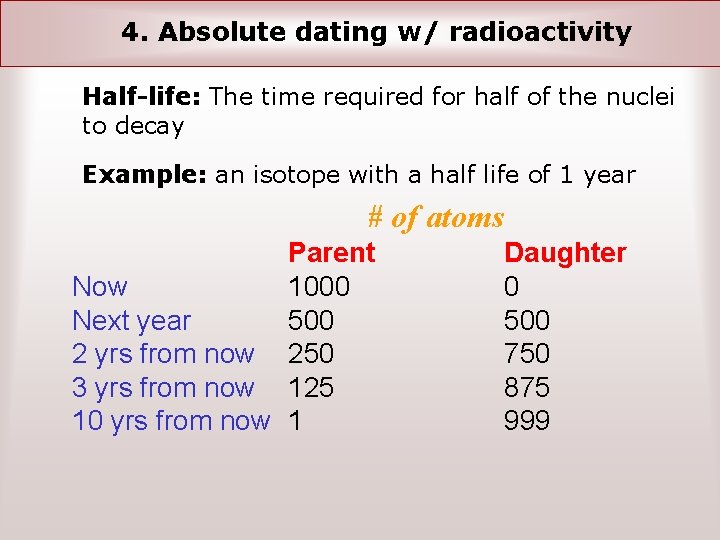 4. Absolute dating w/ radioactivity

Half-life: The time required for half of the nuclei to decay

Example: an isotope with a half life of 1 year

# of atoms

| | Parent | Daughter |
|---|---|---|
| Now | 1000 | 0 |
| Next year | 500 | 500 |
| 2 yrs from now | 250 | 750 |
| 3 yrs from now | 125 | 875 |
| 10 yrs from now | 1 | 999 |